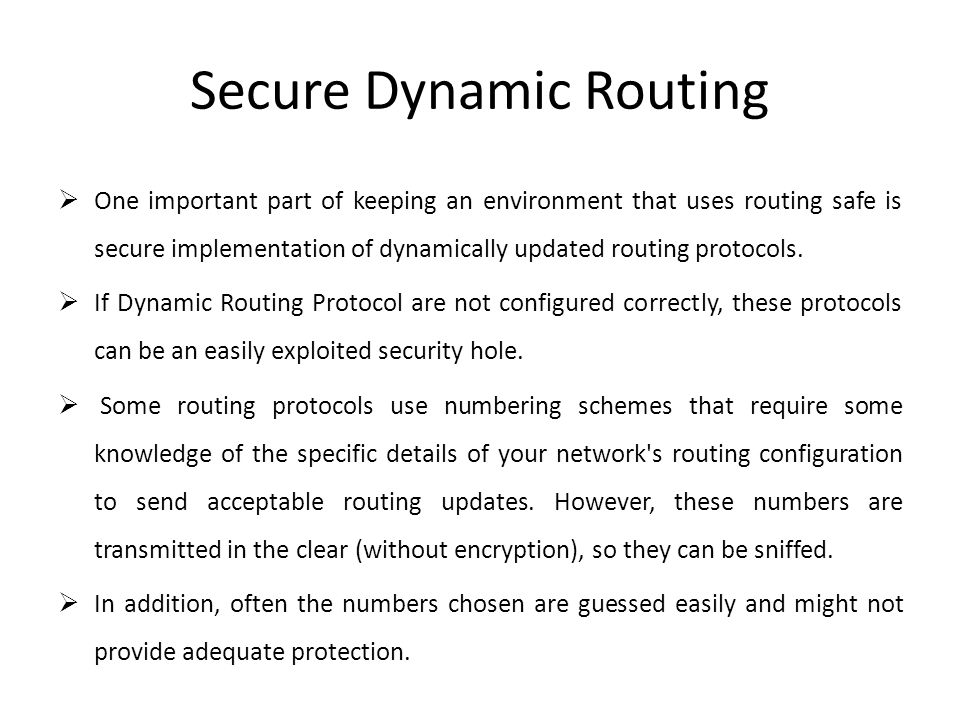 Secure Dynamic Routing

➢ One important part of keeping an environment that uses routing safe is secure implementation of dynamically updated routing protocols.

➢ If Dynamic Routing Protocol are not configured correctly, these protocols can be an easily exploited security hole.

➢ Some routing protocols use numbering schemes that require some knowledge of the specific details of your network's routing configuration to send acceptable routing updates. However, these numbers are transmitted in the clear (without encryption), so they can be sniffed.

➢ In addition, often the numbers chosen are guessed easily and might not provide adequate protection.